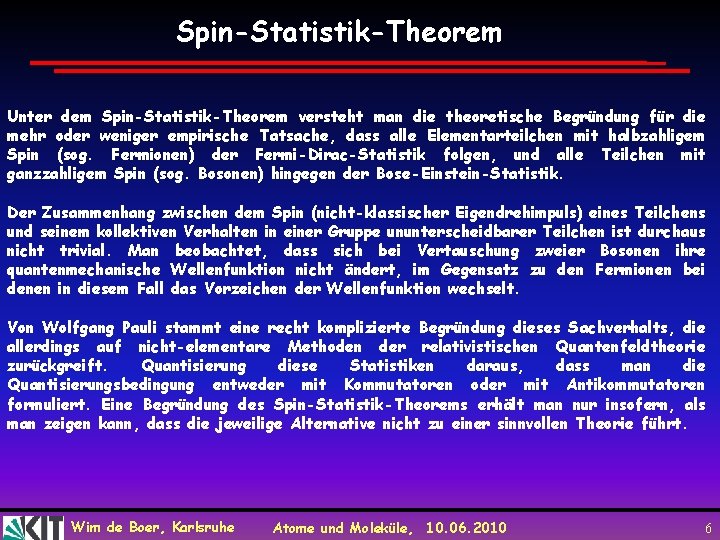 Spin-Statistik-Theorem

Unter dem Spin-Statistik-Theorem versteht man die theoretische Begründung für die mehr oder weniger empirische Tatsache, dass alle Elementarteilchen mit halbzahligem Spin (sog. Fermionen) der Fermi-Dirac-Statistik folgen, und alle Teilchen mit ganzzahligem Spin (sog. Bosonen) hingegen der Bose-Einstein-Statistik.

Der Zusammenhang zwischen dem Spin (nicht-klassischer Eigendrehimpuls) eines Teilchens und seinem kollektiven Verhalten in einer Gruppe ununterscheidbarer Teilchen ist durchaus nicht trivial. Man beobachtet, dass sich bei Vertauschung zweier Bosonen ihre quantenmechanische Wellenfunktion nicht ändert, im Gegensatz zu den Fermionen bei denen in diesem Fall das Vorzeichen der Wellenfunktion wechselt.

Von Wolfgang Pauli stammt eine recht komplizierte Begründung dieses Sachverhalts, die allerdings auf nicht-elementare Methoden der relativistischen Quantenfeldtheorie zurückgreift. Quantisierung diese Statistiken daraus, dass man die Quantisierungsbedingung entweder mit Kommutatoren oder mit Antikommutatoren formuliert. Eine Begründung des Spin-Statistik-Theorems erhält man nur insofern, als man zeigen kann, dass die jeweilige Alternative nicht zu einer sinnvollen Theorie führt.

KIT Wim de Boer, Karlsruhe Atome und Moleküle, 10.06.2010 6